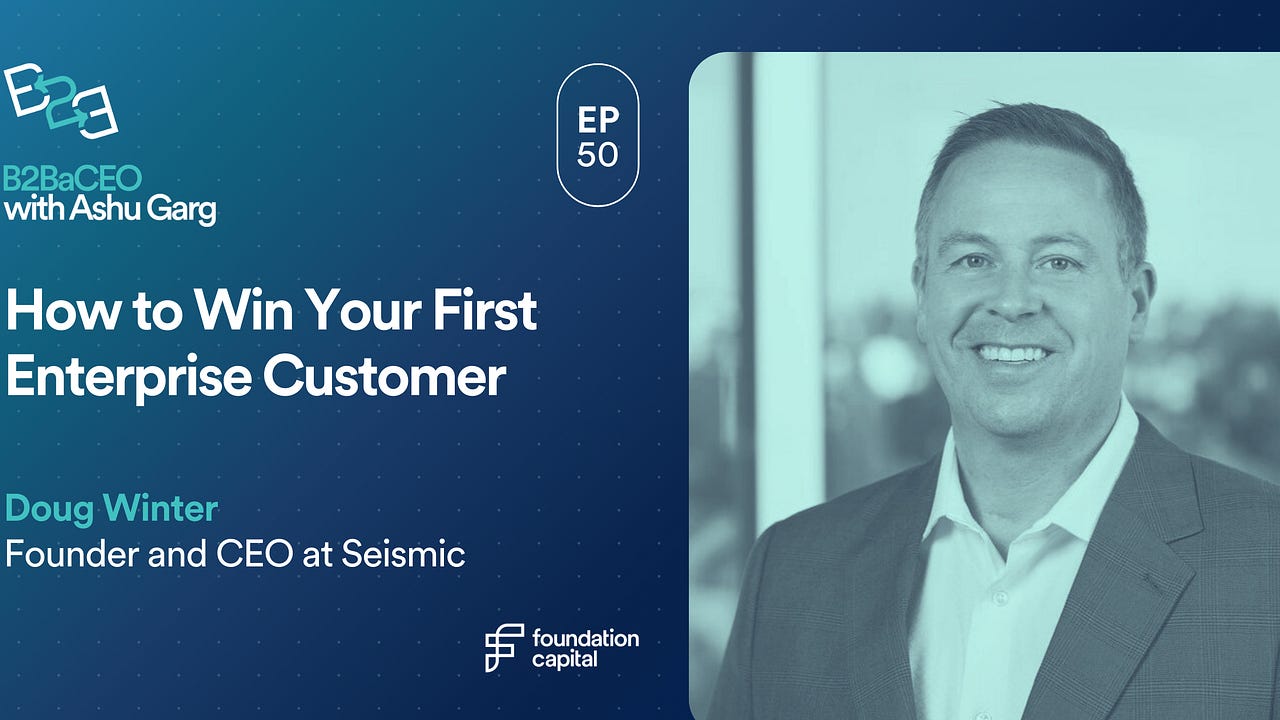 B2B

B2BaCEO
with Ashu Garg

EP
50

How to Win Your First Enterprise Customer

Doug Winter
Founder and CEO at Seismic

foundation capital